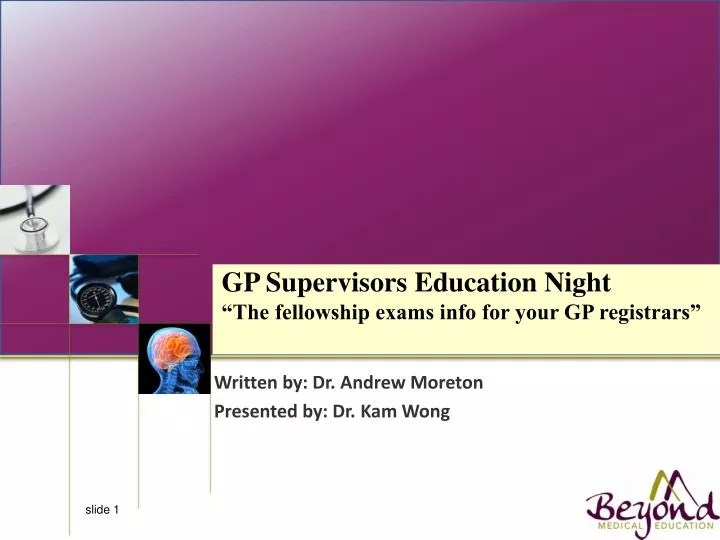 GP Supervisors Education Night
“The fellowship exams info for your GP registrars”

Written by: Dr. Andrew Moreton
Presented by: Dr. Kam Wong

slide 1

Beyond
MEDICAL EDUCATION